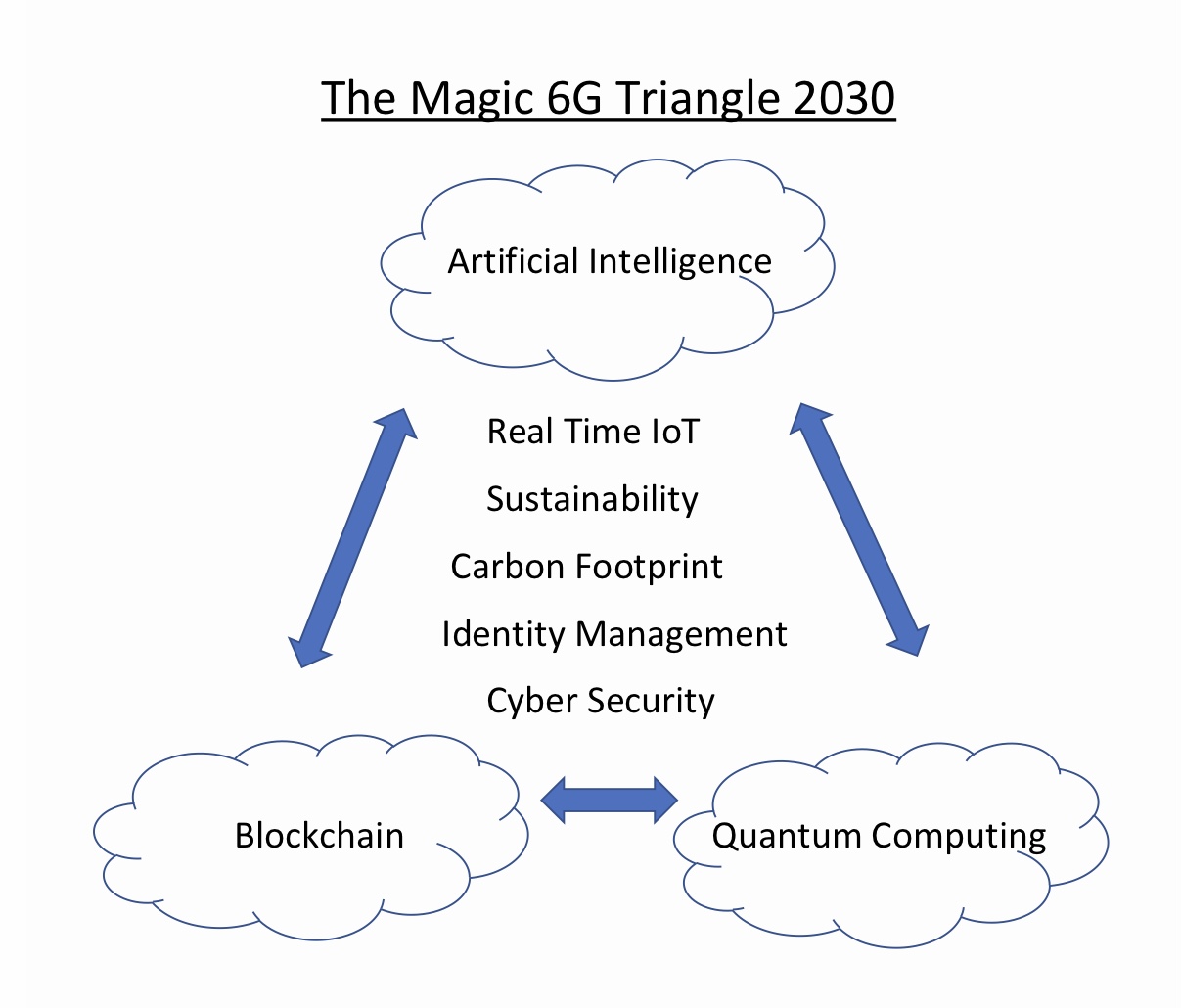 The Magic 6G Triangle 2030

Artificial Intelligence

Real Time IoT

Sustainability

Carbon Footprint

Identity Management

Cyber Security

Blockchain

Quantum Computing